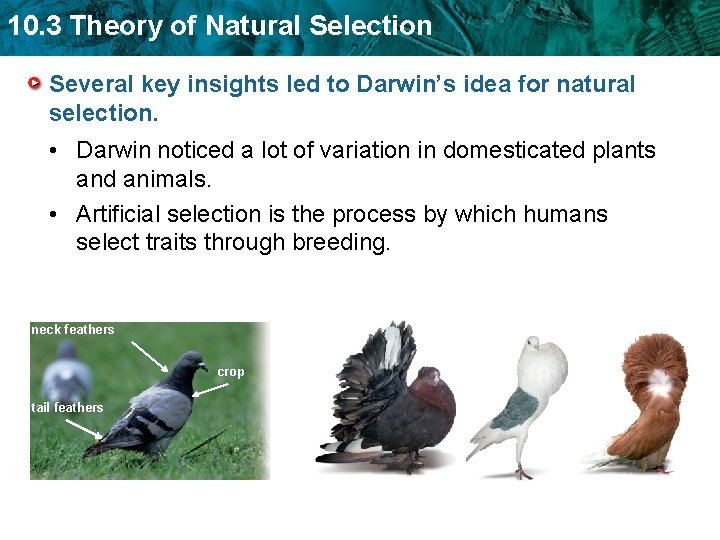 10.3 Theory of Natural Selection

Several key insights led to Darwin's idea for natural selection.

• Darwin noticed a lot of variation in domesticated plants and animals.

• Artificial selection is the process by which humans select traits through breeding.

neck feathers

crop

tail feathers